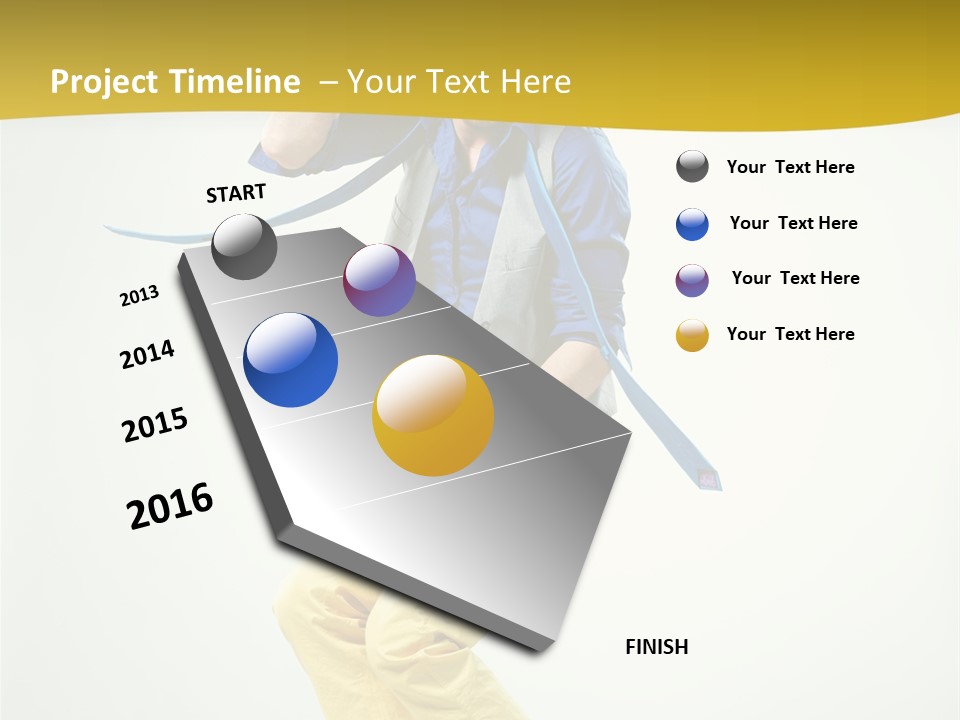 Project Timeline – Your Text Here

START

2013

2014

2015

2016

FINISH

Your Text Here

Your Text Here

Your Text Here

Your Text Here